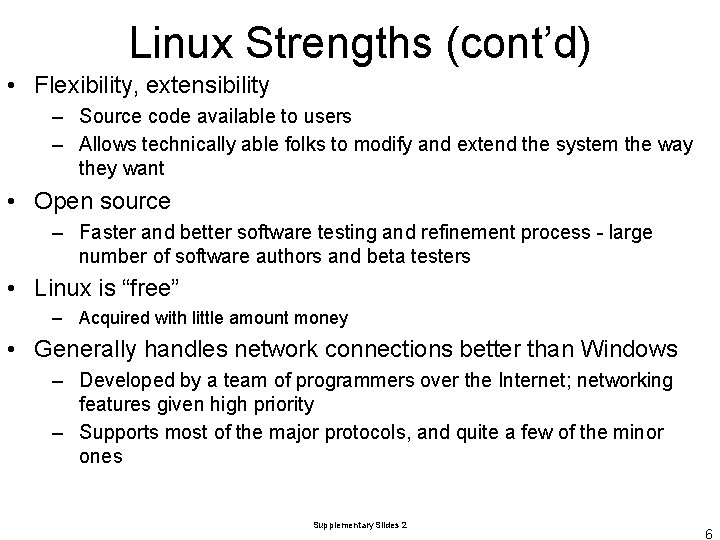 Linux Strengths (cont'd)

• Flexibility, extensibility
– Source code available to users
– Allows technically able folks to modify and extend the system the way they want

• Open source
– Faster and better software testing and refinement process - large number of software authors and beta testers

• Linux is "free"
– Acquired with little amount money

• Generally handles network connections better than Windows
– Developed by a team of programmers over the Internet; networking features given high priority
– Supports most of the major protocols, and quite a few of the minor ones

Supplementary Slides 2

6